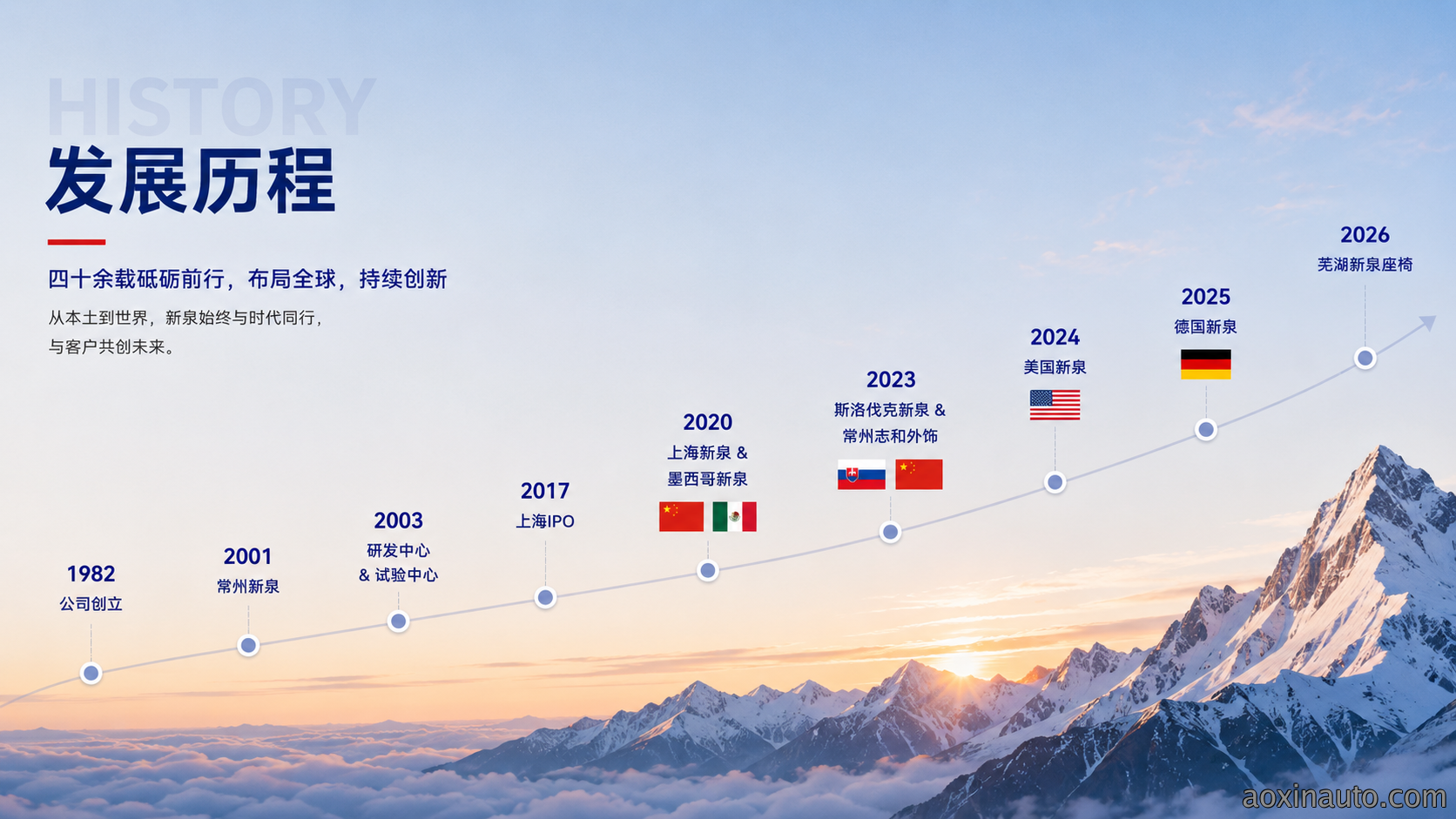 HISTORY
发展历程

四十余载砥砺前行，布局全球，持续创新

从本土到世界，新泉始终与时代同行，
与客户共创未来。

1982
公司创立

2001
常州新泉

2003
研发中心
& 试验中心

2017
上海IPO

2020
上海新泉 &
墨西哥新泉

2023
斯洛伐克新泉 &
常州志和外饰

2024
美国新泉

2025
德国新泉

2026
芜湖新泉座椅

aoxinauto.com